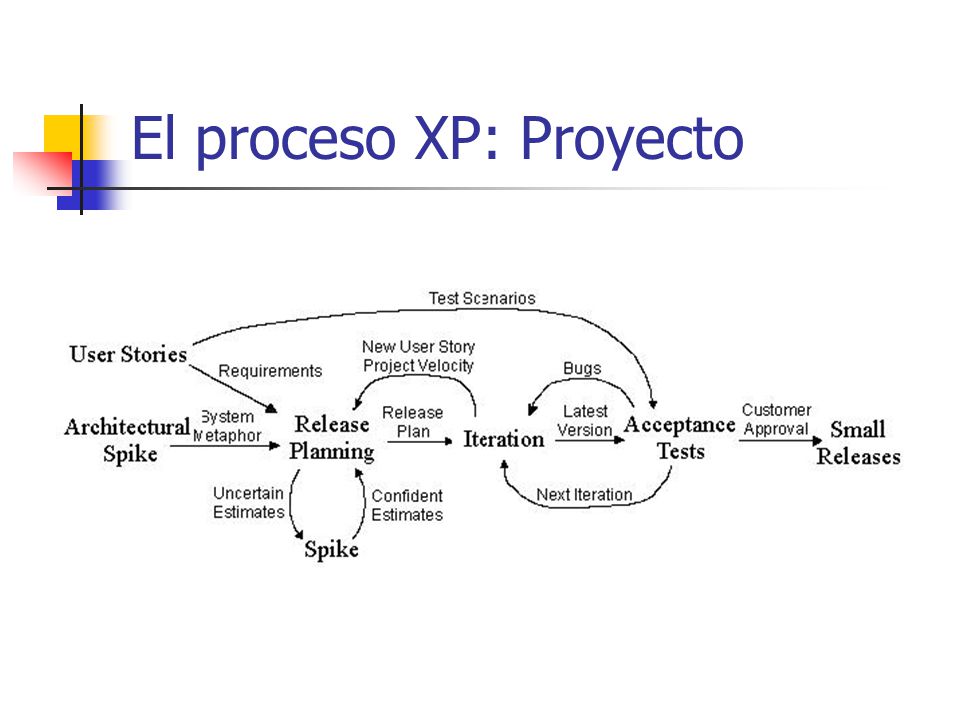 El proceso XP: Proyecto

Test Scenarios

User Stories

Requirements

New User Story
Project Velocity

Bugs

Architectural Spike

System Metaphor

Release Planning

Release Plan

Iteration

Latest Version

Acceptance Tests

Customer Approval

Small Releases

Uncertain Estimates

Confident Estimates

Next Iteration

Spike